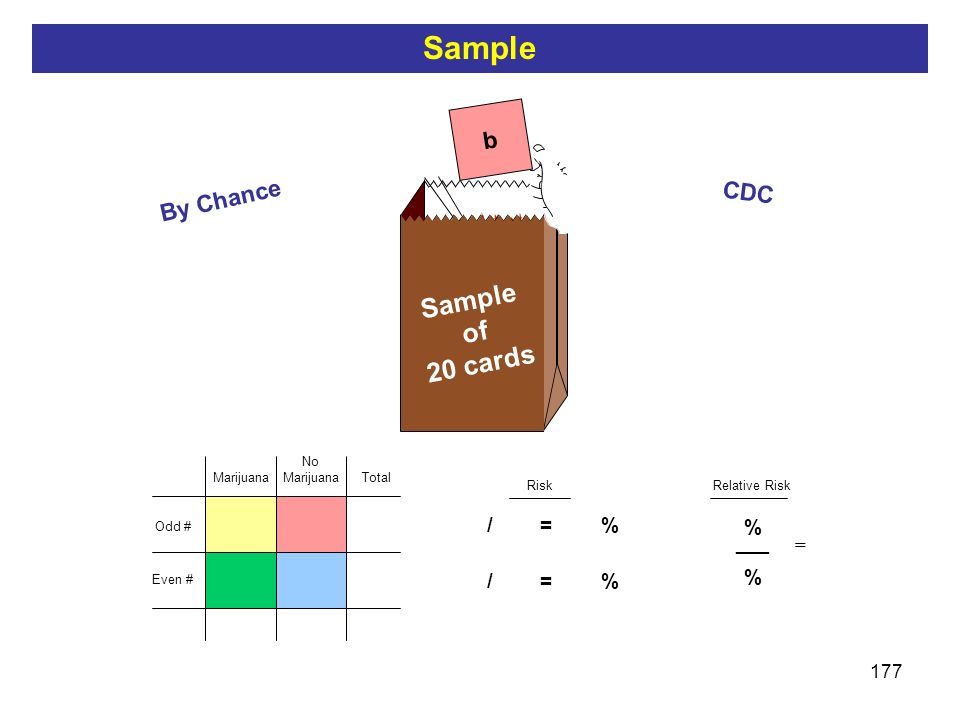 Sample

b

By Chance

CDC

Sample of 20 cards

| | Marijuana | No Marijuana | Total |
|---|---|---|---|
| Odd # | | | |
| Even # | | | |
| | | | |

Risk

/ = %

/ = %

Relative Risk

$\frac{\%}{\%}$ =

177